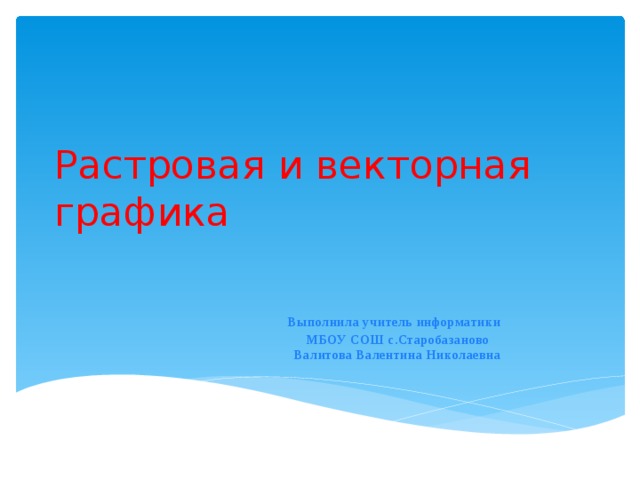 Растровая и векторная графика

Выполнила учитель информатики
МБОУ СОШ с.Старобазаново
Валитова Валентина Николаевна